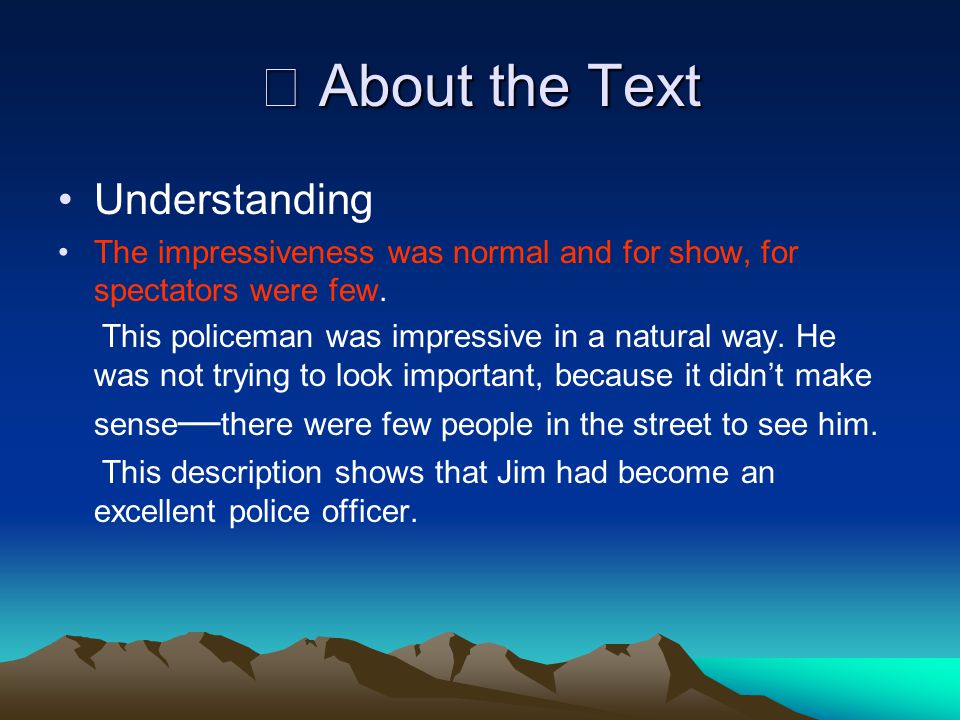 □ About the Text

• Understanding

• The impressiveness was normal and for show, for spectators were few.

This policeman was impressive in a natural way. He was not trying to look important, because it didn't make sense—there were few people in the street to see him.

This description shows that Jim had become an excellent police officer.